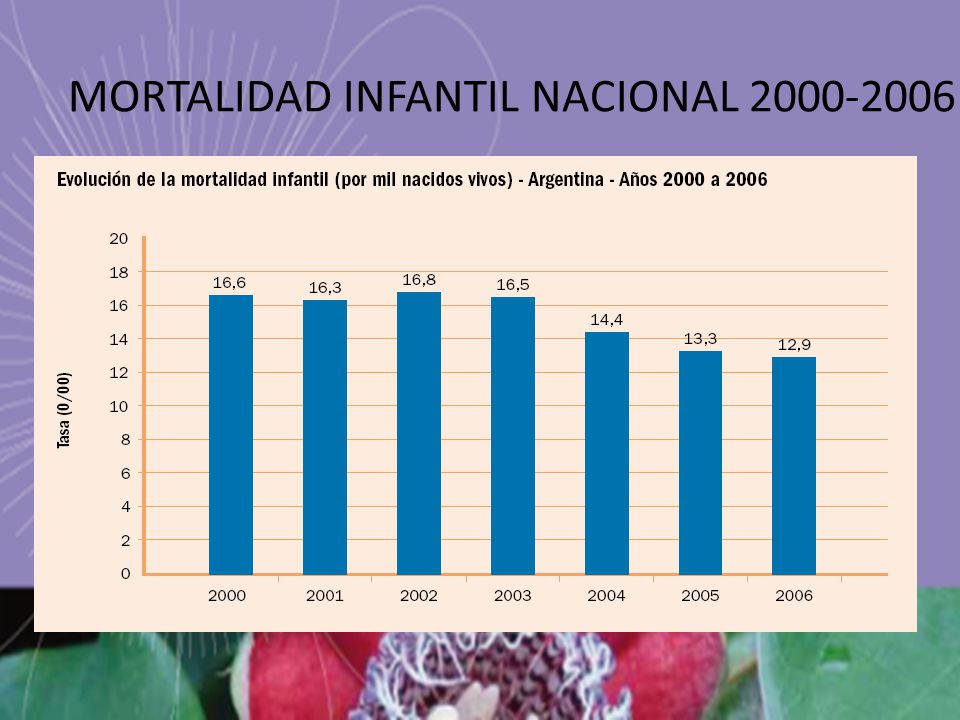 MORTALIDAD INFANTIL NACIONAL 2000-2006

Evolución de la mortalidad infantil (por mil nacidos vivos) - Argentina - Años 2000 a 2006

Tasa (0/00)

20
18
16
14
12
10
8
6
4
2
0

16,6
16,3
16,8
16,5
14,4
13,3
12,9

2000
2001
2002
2003
2004
2005
2006